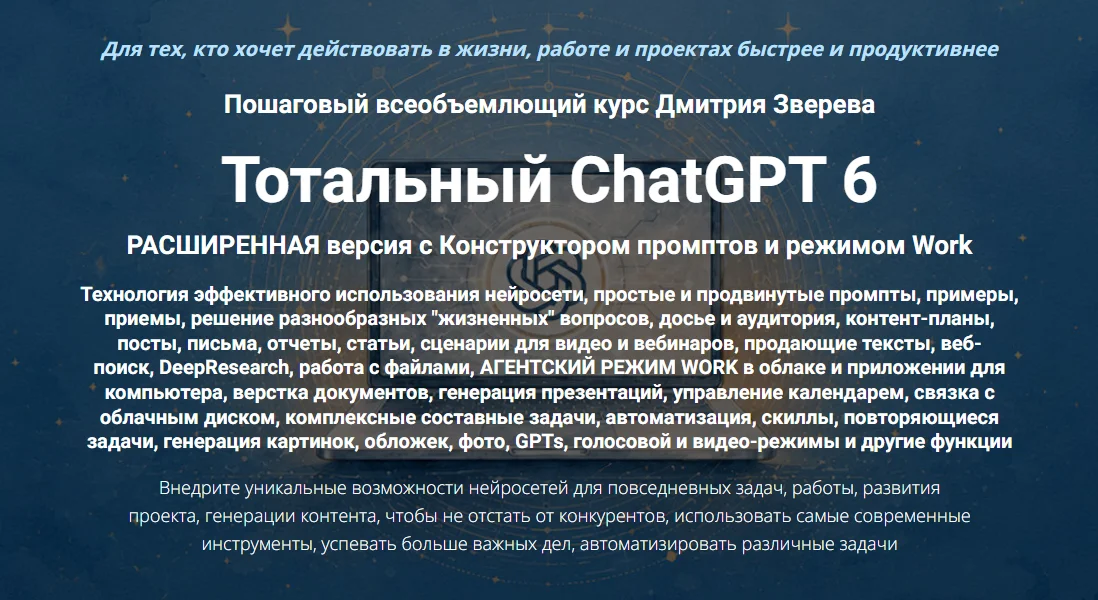 Для тех, кто хочет действовать в жизни, работе и проектах быстрее и продуктивнее

Пошаговый всеобъемлющий курс Дмитрия Зверева

Тотальный ChatGPT 6

РАСШИРЕННАЯ версия с Конструктором промптов и режимом Work

Технология эффективного использования нейросети, простые и продвинутые промпты, примеры, приемы, решение разнообразных "жизненных" вопросов, досье и аудитория, контент-планы, посты, письма, отчеты, статьи, сценарии для видео и вебинаров, продающие тексты, веб-поиск, DeepResearch, работа с файлами, АГЕНТСКИЙ РЕЖИМ WORK в облаке и приложении для компьютера, верстка документов, генерация презентаций, управление календарем, связка с облачным диском, комплексные составные задачи, автоматизация, скиллы, повторяющиеся задачи, генерация картинок, обложек, фото, GPTs, голосовой и видео-режимы и другие функции

Внедрите уникальные возможности нейросетей для повседневных задач, работы, развития проекта, генерации контента, чтобы не отстать от конкурентов, использовать самые современные инструменты, успевать больше важных дел, автоматизировать различные задачи